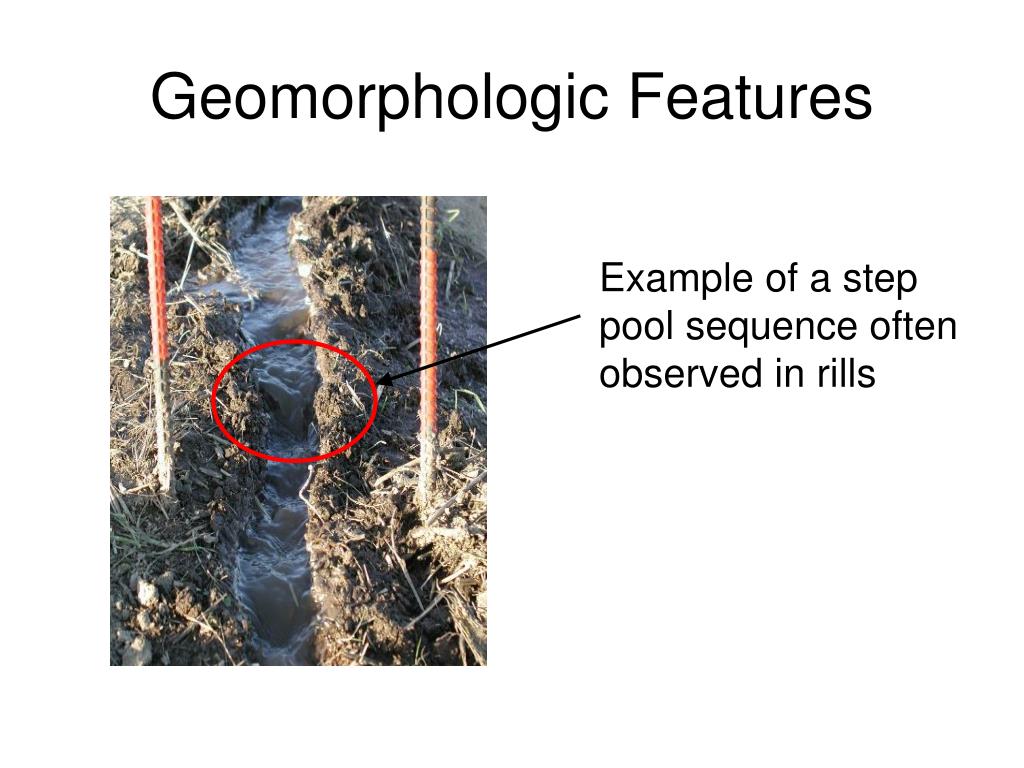 Geomorphologic Features

Example of a step pool sequence often observed in rills